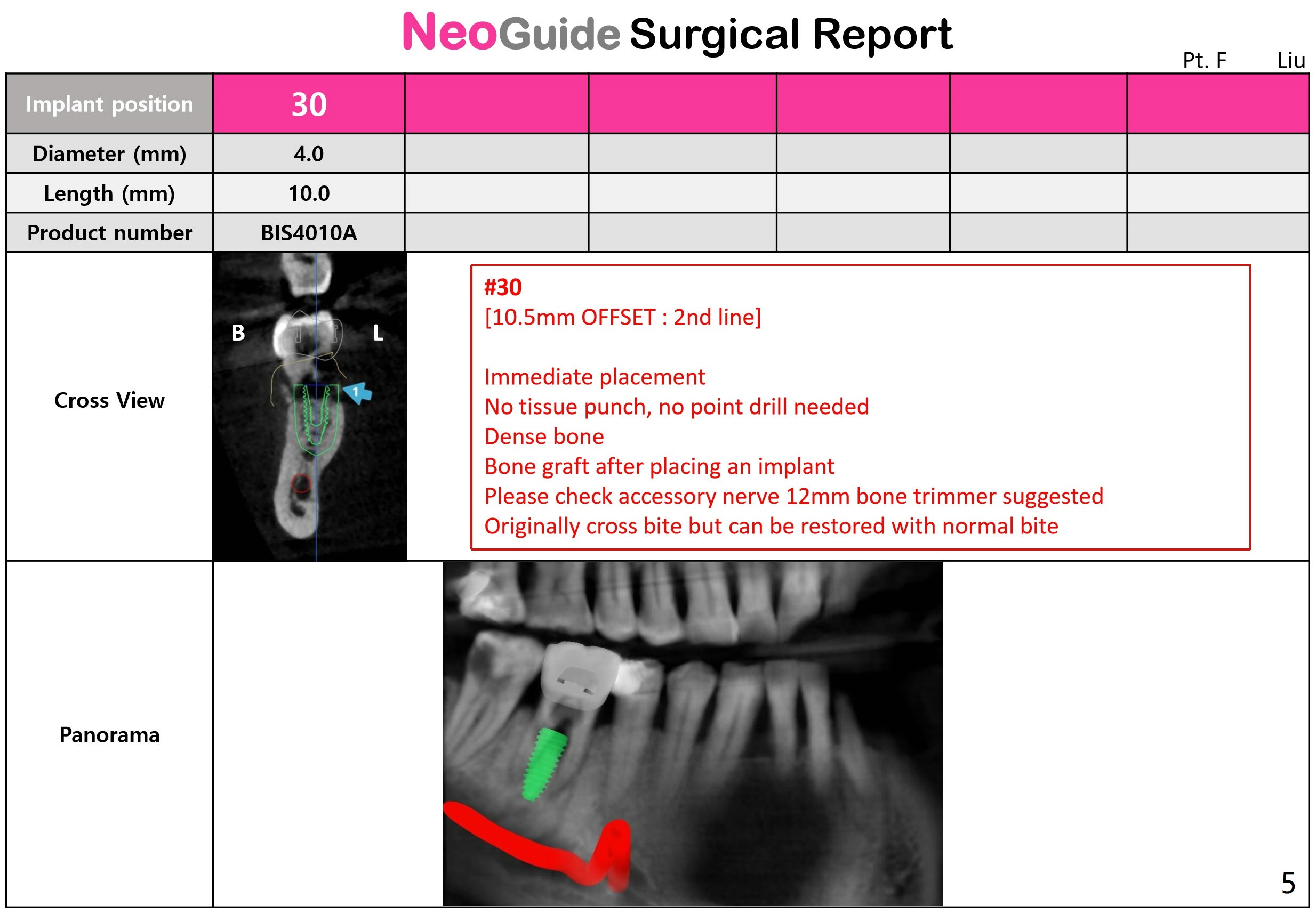 NeoGuide Surgical Report

Pt. F Liu

| Implant position | 30 | | | | | |
|---|---|---|---|---|---|---|
| Diameter (mm) | 4.0 | | | | | |
| Length (mm) | 10.0 | | | | | |
| Product number | BIS4010A | | | | | |

Cross View

B L

1

#30
[10.5mm OFFSET : 2nd line]

Immediate placement
No tissue punch, no point drill needed
Dense bone
Bone graft after placing an implant
Please check accessory nerve 12mm bone trimmer suggested
Originally cross bite but can be restored with normal bite

Panorama

5